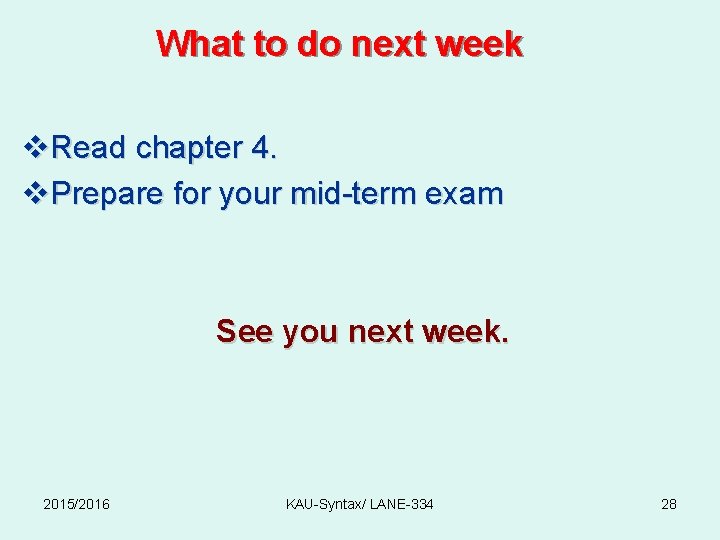 What to do next week

❖Read chapter 4.
❖Prepare for your mid-term exam

See you next week.

2015/2016 KAU-Syntax/ LANE-334 28